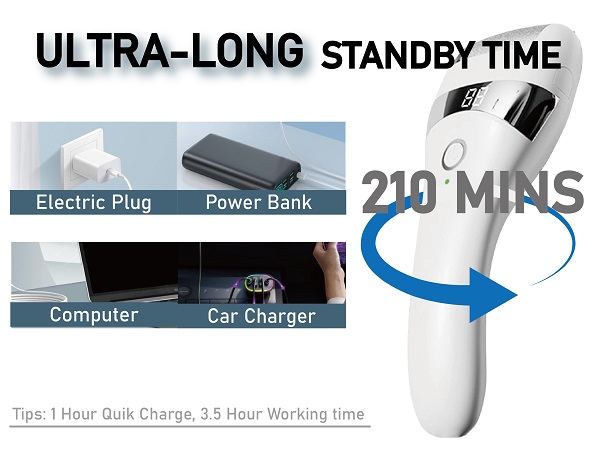 ULTRA-LONG STANDBY TIME

Electric Plug

Power Bank

Computer

Car Charger

210 MINS

Tips: 1 Hour Quik Charge, 3.5 Hour Working time